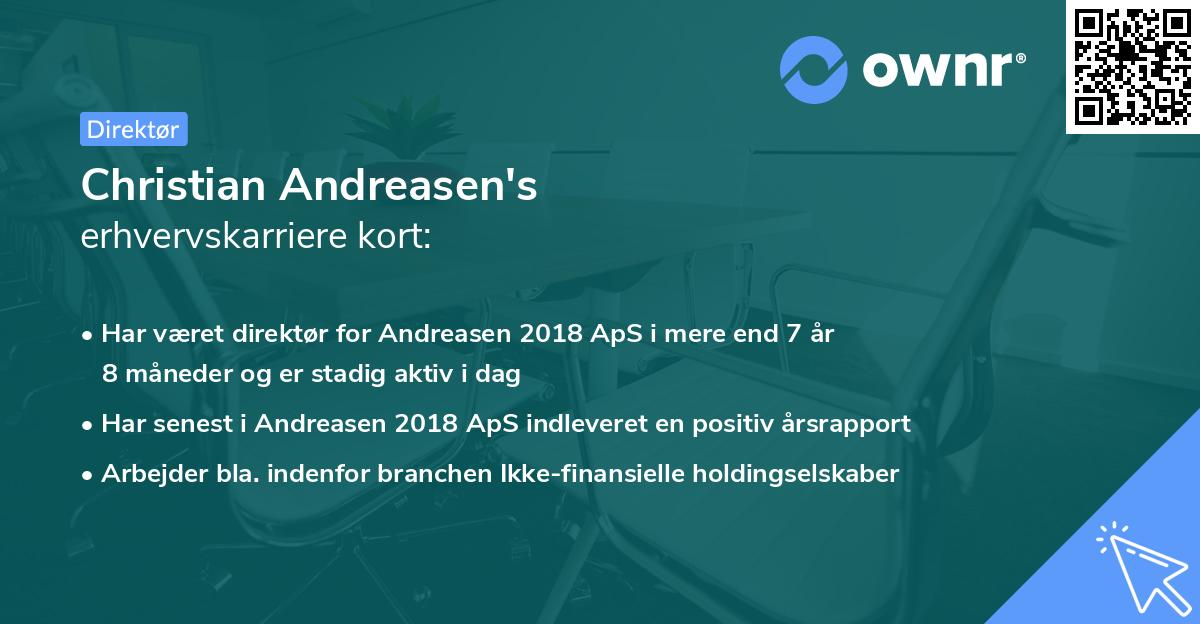 ownr®

Direktør

Christian Andreasen's
erhvervskarriere kort:

• Har været direktør for Andreasen 2018 ApS i mere end 7 år 8 måneder og er stadig aktiv i dag

• Har senest i Andreasen 2018 ApS indleveret en positiv årsrapport

• Arbejder bla. indenfor branchen Ikke-finansielle holdingselskaber